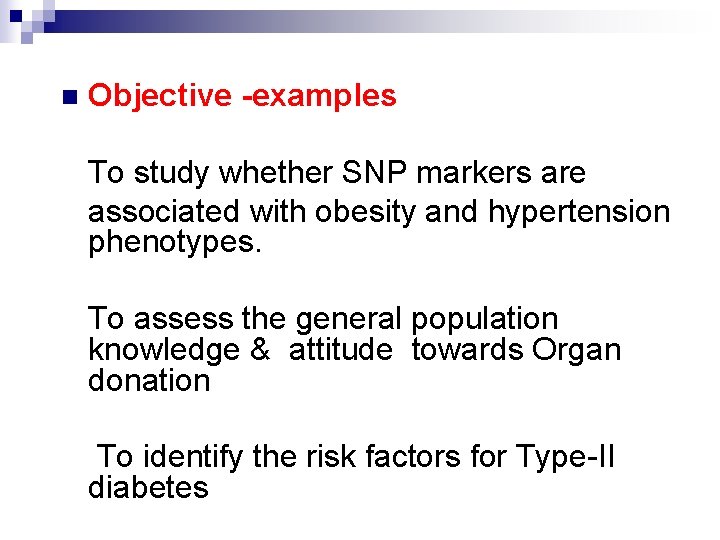 Objective -examples

To study whether SNP markers are associated with obesity and hypertension phenotypes.

To assess the general population knowledge & attitude towards Organ donation

To identify the risk factors for Type-II diabetes